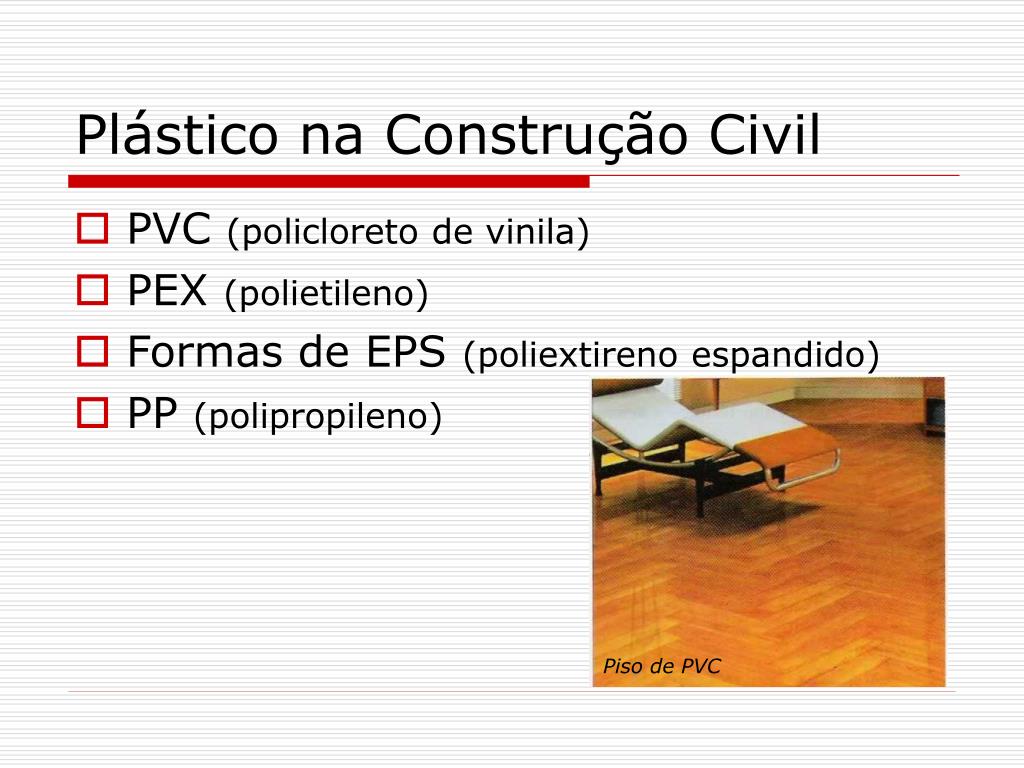 Plástico na Construção Civil

PVC (policloreto de vinila)
PEX (polietileno)
Formas de EPS (poliextireno espandido)
PP (polipropileno)

Piso de PVC